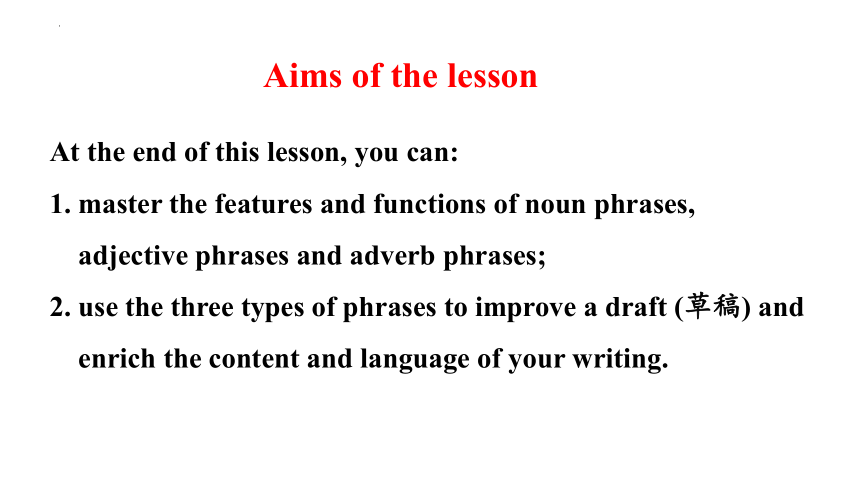 Aims of the lesson

At the end of this lesson, you can:

1. master the features and functions of noun phrases, adjective phrases and adverb phrases;

2. use the three types of phrases to improve a draft (草稿) and enrich the content and language of your writing.